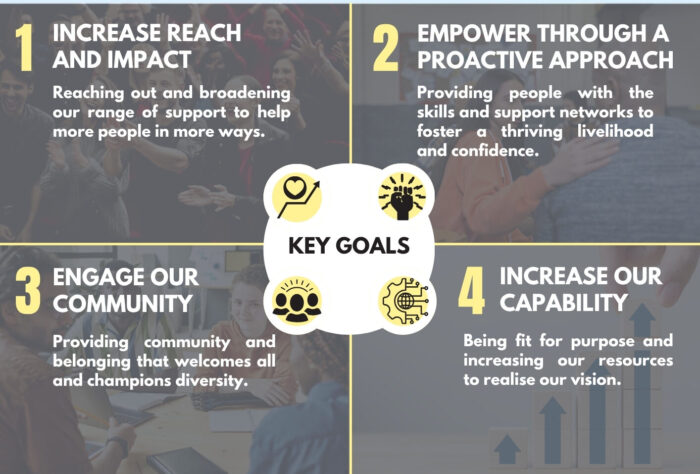 1 INCREASE REACH AND IMPACT

Reaching out and broadening our range of support to help more people in more ways.

2 EMPOWER THROUGH A PROACTIVE APPROACH

Providing people with the skills and support networks to foster a thriving livelihood and confidence.

KEY GOALS

3 ENGAGE OUR COMMUNITY

Providing community and belonging that welcomes all and champions diversity.

4 INCREASE OUR CAPABILITY

Being fit for purpose and increasing our resources to realise our vision.